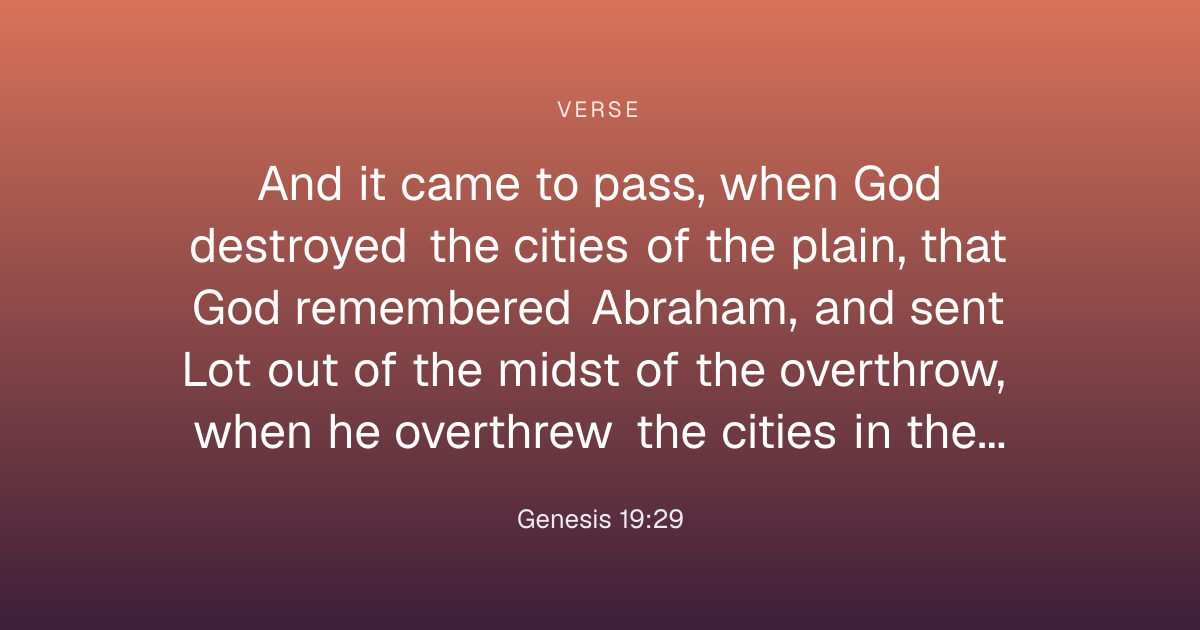 VERSE

And it came to pass, when God destroyed the cities of the plain, that God remembered Abraham, and sent Lot out of the midst of the overthrow, when he overthrew the cities in the…

Genesis 19:29